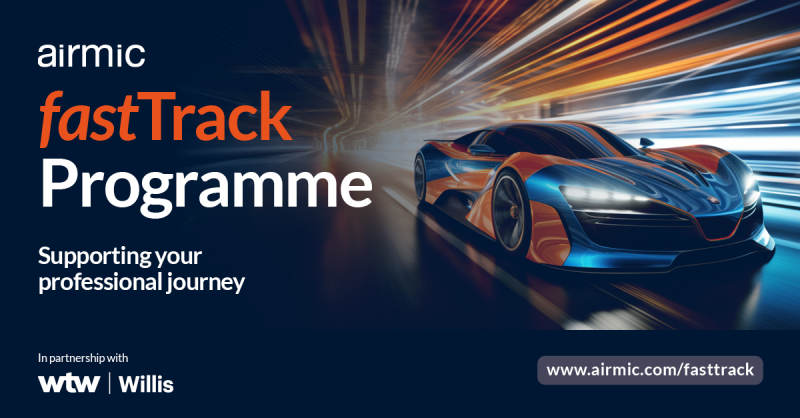 airmic

fastTrack Programme

Supporting your professional journey

In partnership with

wtw | Willis

www.airmic.com/fasttrack